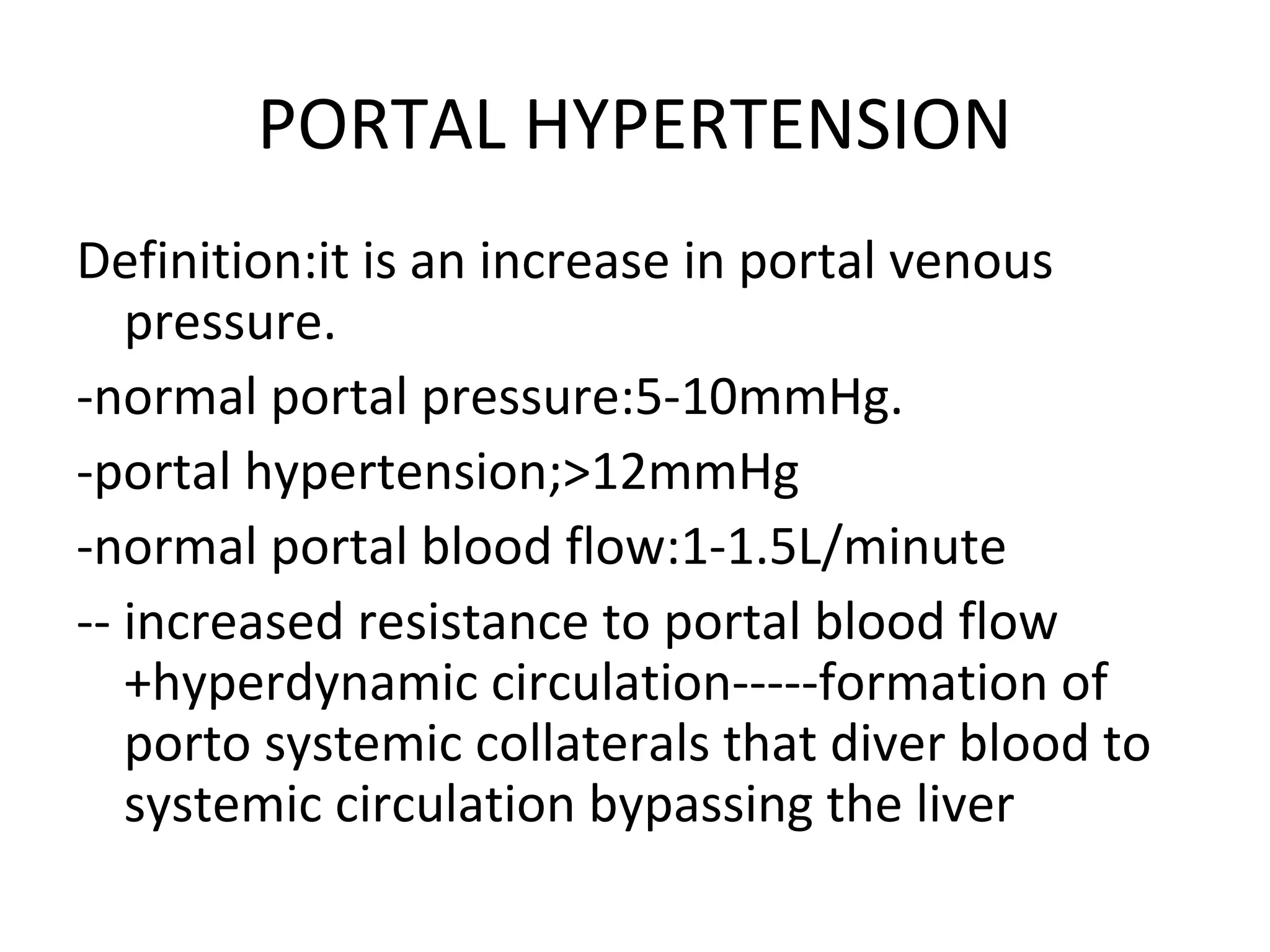 PORTAL HYPERTENSION

Definition:it is an increase in portal venous pressure.

-normal portal pressure:5-10mmHg.

-portal hypertension;>12mmHg

-normal portal blood flow:1-1.5L/minute

-- increased resistance to portal blood flow +hyperdynamic circulation-----formation of porto systemic collaterals that diver blood to systemic circulation bypassing the liver